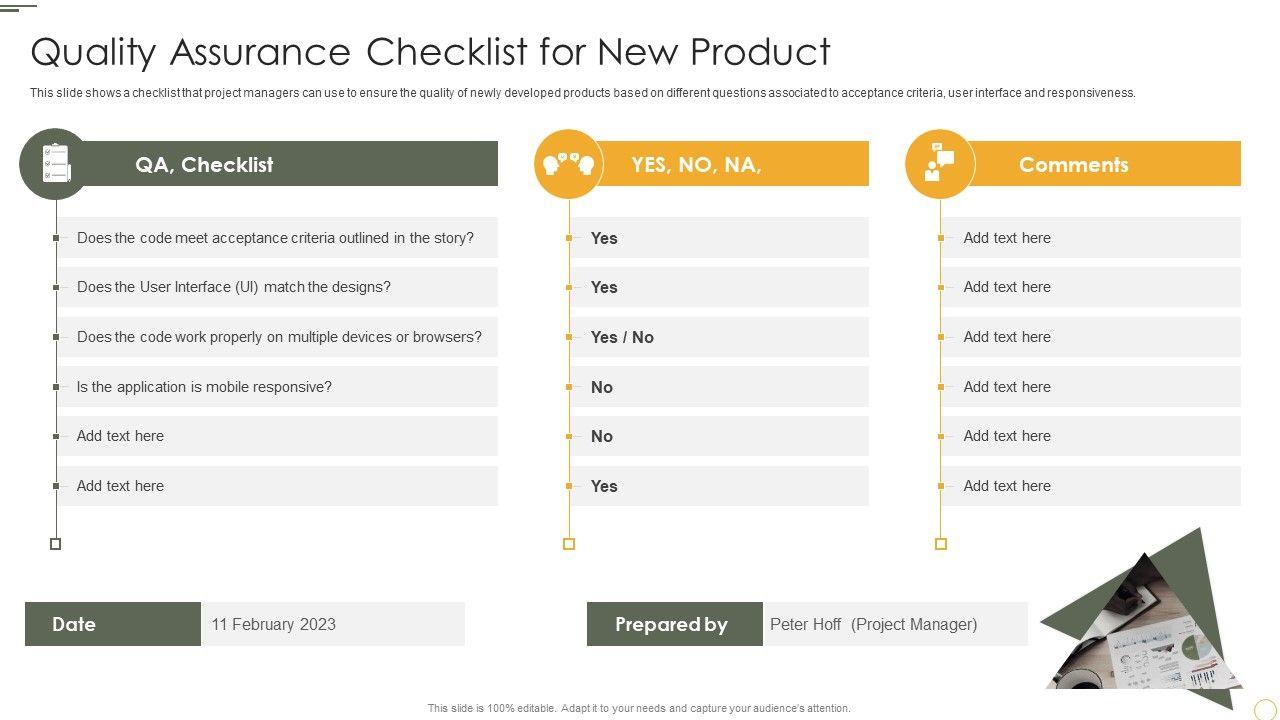 Quality Assurance Checklist for New Product

This slide shows a checklist that project managers can use to ensure the quality of newly developed products based on different questions associated to acceptance criteria, user interface and responsiveness.

QA, Checklist

Does the code meet acceptance criteria outlined in the story?

Does the User Interface (UI) match the designs?

Does the code work properly on multiple devices or browsers?

Is the application is mobile responsive?

Add text here

Add text here

YES, NO, NA,

Yes

Yes

Yes / No

No

No

Yes

Comments

Add text here

Add text here

Add text here

Add text here

Add text here

Add text here

Date

11 February 2023

Prepared by

Peter Hoff (Project Manager)

This slide is 100% editable. Adapt it to your needs and capture your audience's attention.